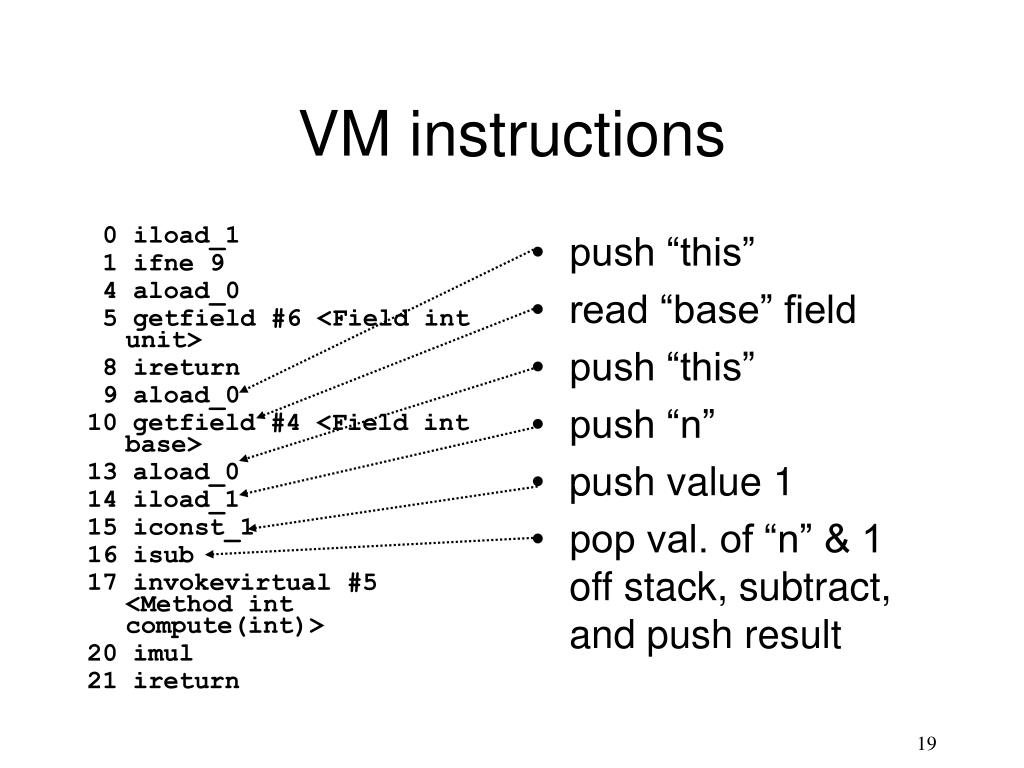 VM instructions

0 iload_1
1 ifne 9
4 aload_0
5 getfield #6 <Field int unit>
8 ireturn
9 aload_0
10 getfield #4 <Field int base>
13 aload_0
14 iload_1
15 iconst_1
16 isub
17 invokevirtual #5 <Method int compute(int)>
20 imul
21 ireturn

• push “this”
• read “base” field
• push “this”
• push “n”
• push value 1
• pop val. of “n” & 1 off stack, subtract, and push result

19